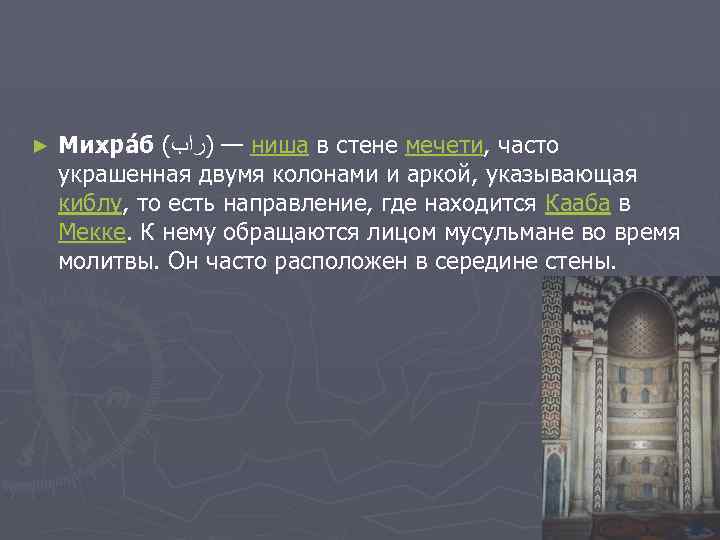 ► **Михра́б** (راب) — ниша в стене мечети, часто украшенная двумя колонами и аркой, указывающая киблу, то есть направление, где находится Кааба в Мекке. К нему обращаются лицом мусульмане во время молитвы. Он часто расположен в середине стены.